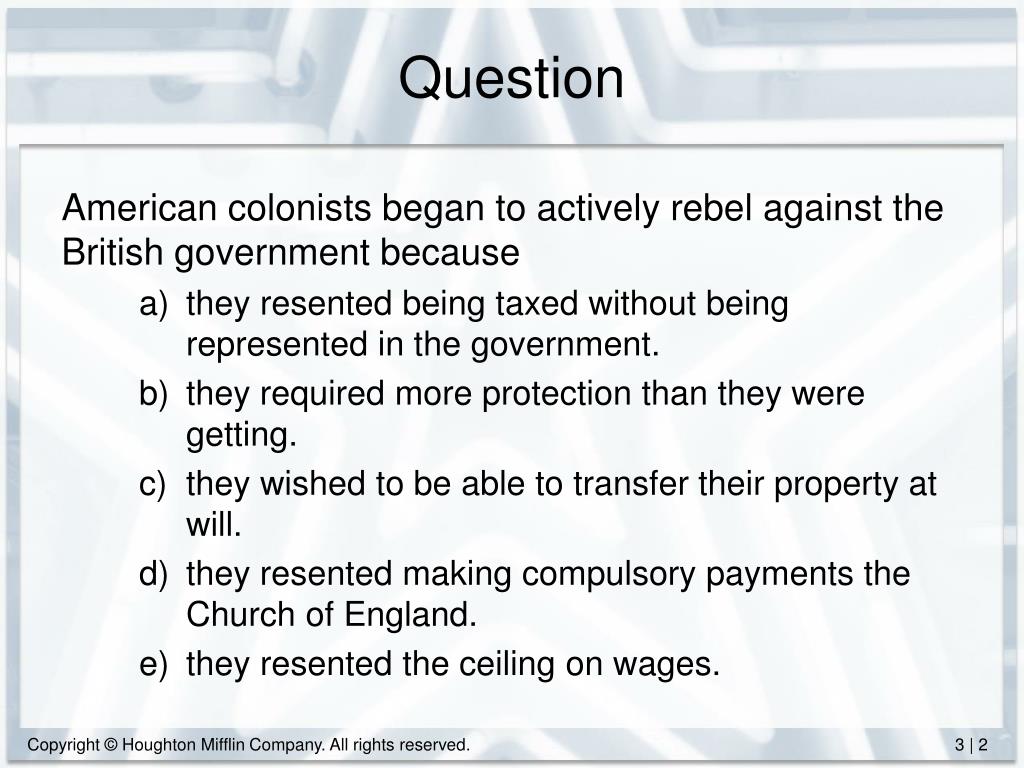 Question

American colonists began to actively rebel against the British government because

a) they resented being taxed without being represented in the government.

b) they required more protection than they were getting.

c) they wished to be able to transfer their property at will.

d) they resented making compulsory payments the Church of England.

e) they resented the ceiling on wages.

Copyright © Houghton Mifflin Company. All rights reserved.

3 | 2